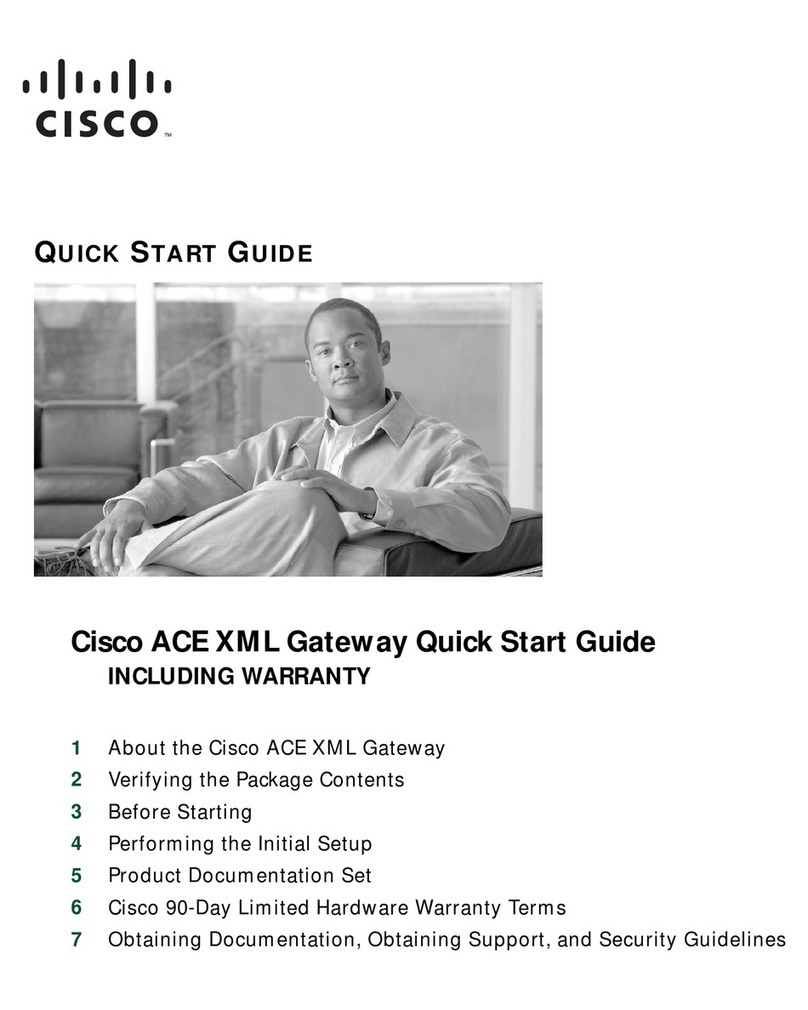 CISCO™

QUICK START GUIDE

Cisco ACE XML Gateway Quick Start Guide
INCLUDING WARRANTY

1 About the Cisco ACE XML Gateway
2 Verifying the Package Contents
3 Before Starting
4 Performing the Initial Setup
5 Product Documentation Set
6 Cisco 90-Day Limited Hardware Warranty Terms
7 Obtaining Documentation, Obtaining Support, and Security Guidelines